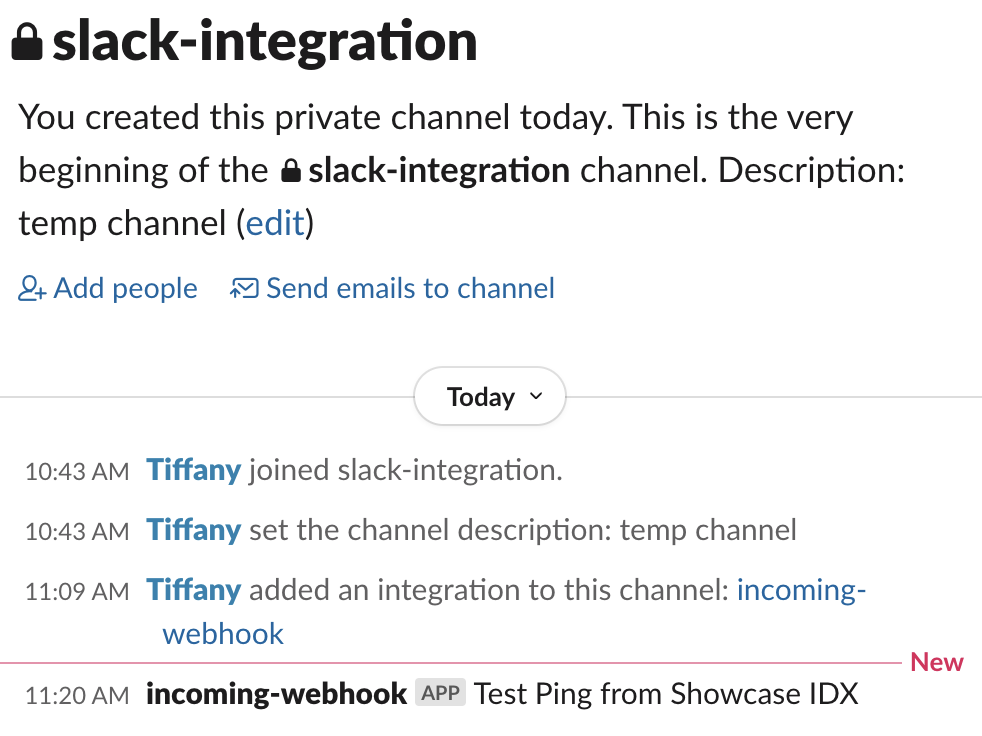 slack-integration

You created this private channel today. This is the very beginning of the slack-integration channel. Description: temp channel (edit)

Add people  Send emails to channel

Today

10:43 AM Tiffany joined slack-integration.

10:43 AM Tiffany set the channel description: temp channel

11:09 AM Tiffany added an integration to this channel: incoming-webhook

New

11:20 AM incoming-webhook APP Test Ping from Showcase IDX